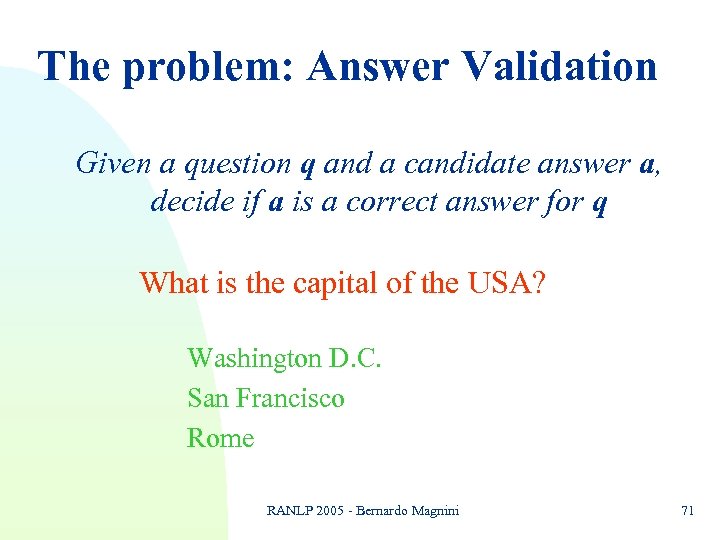 The problem: Answer Validation

Given a question q and a candidate answer a, decide if a is a correct answer for q

What is the capital of the USA?

Washington D.C.
San Francisco
Rome

RANLP 2005 - Bernardo Magnini

71